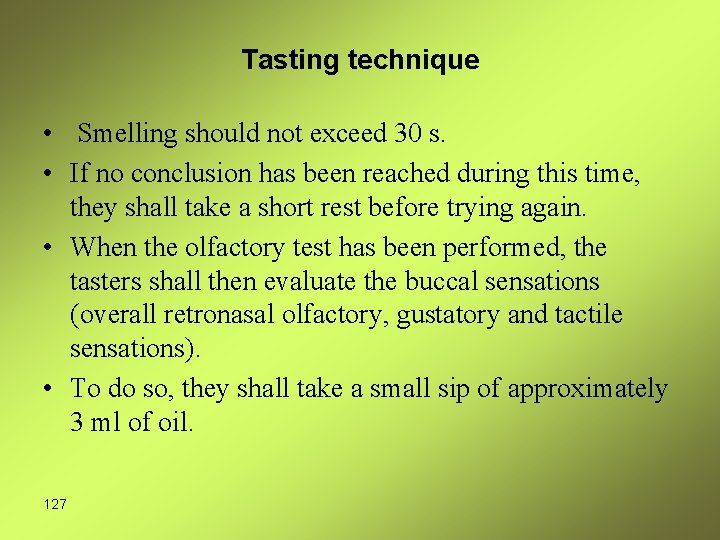 Tasting technique

• Smelling should not exceed 30 s.
• If no conclusion has been reached during this time, they shall take a short rest before trying again.
• When the olfactory test has been performed, the tasters shall then evaluate the buccal sensations (overall retronasal olfactory, gustatory and tactile sensations).
• To do so, they shall take a small sip of approximately 3 ml of oil.

127